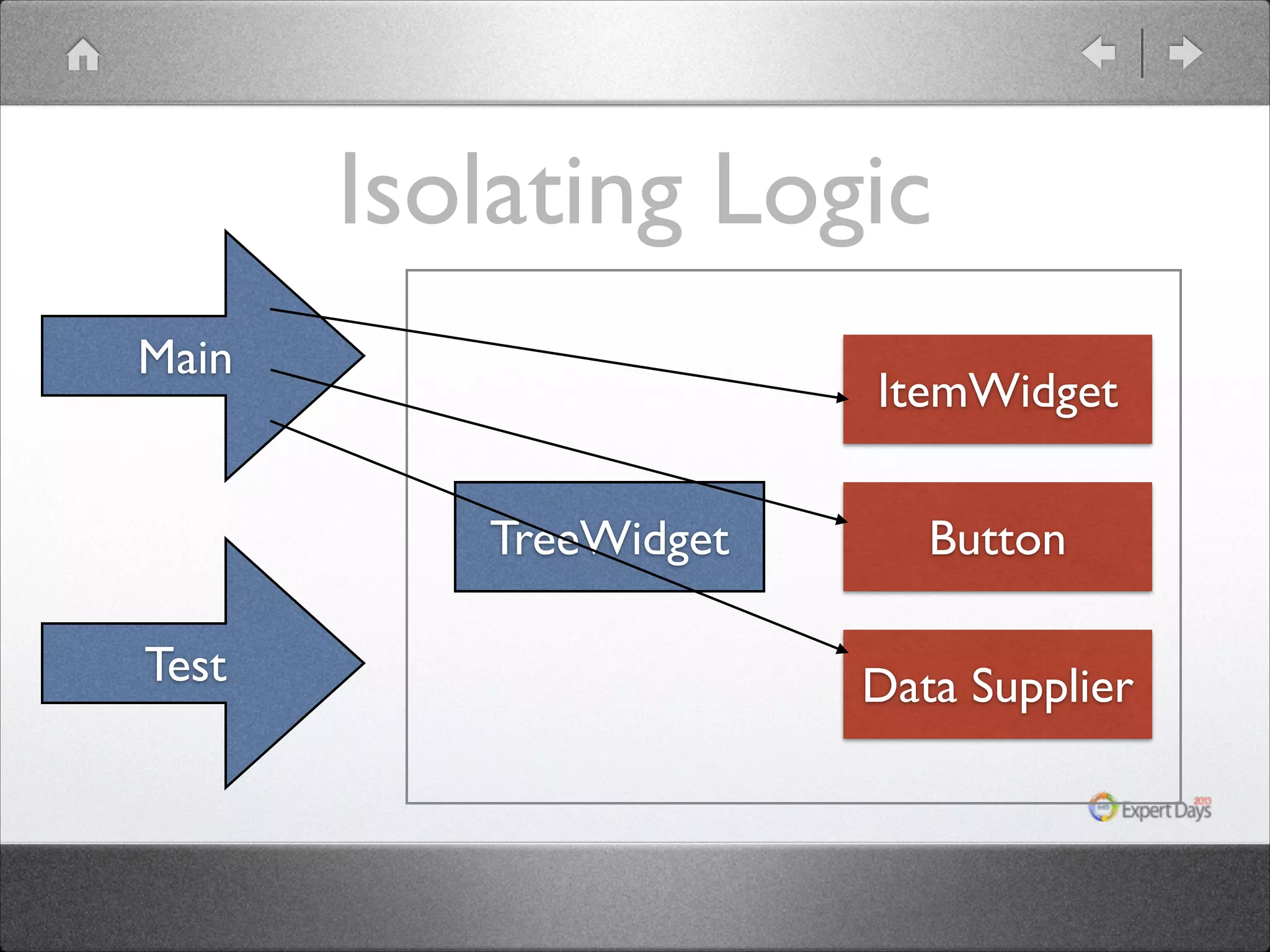 Isolating Logic

Main

Test

TreeWidget

ItemWidget

Button

Data Supplier

Expert Days 2013